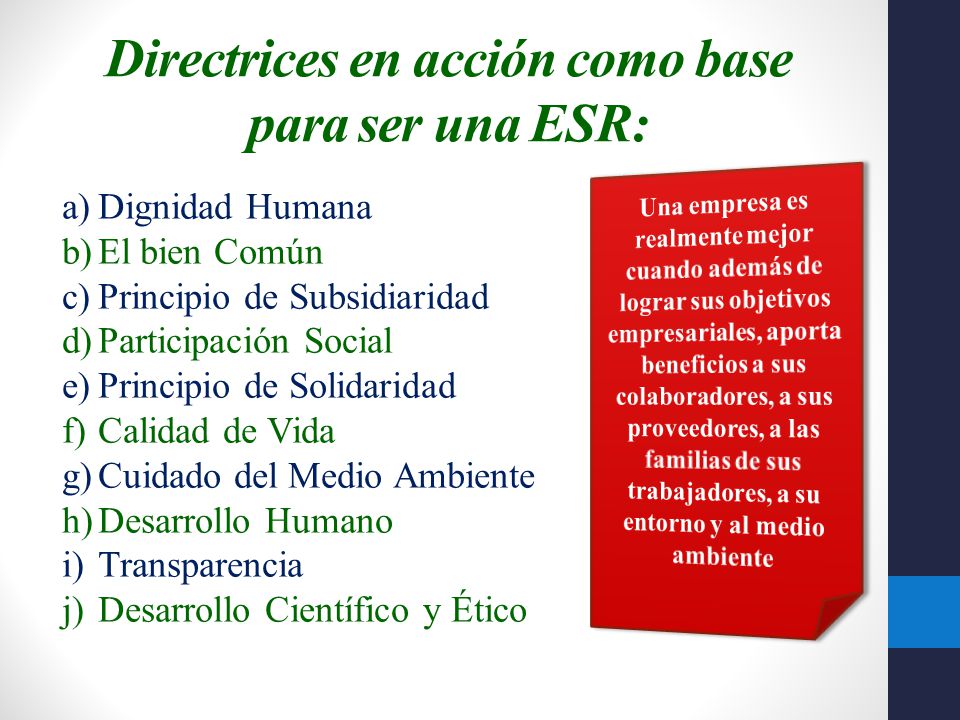 Directrices en acción como base para ser una ESR:

a) Dignidad Humana
b) El bien Común
c) Principio de Subsidiaridad
d) Participación Social
e) Principio de Solidaridad
f) Calidad de Vida
g) Cuidado del Medio Ambiente
h) Desarrollo Humano
i) Transparencia
j) Desarrollo Científico y Ético

Una empresa es realmente mejor cuando además de lograr sus objetivos empresariales, aporta beneficios a sus colaboradores, a sus proveedores, a las familias de sus trabajadores, a su entorno y al medio ambiente